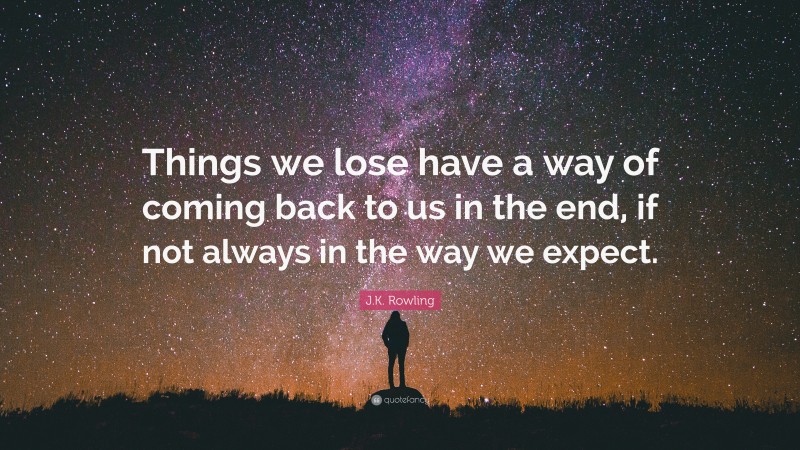 Things we lose have a way of coming back to us in the end, if not always in the way we expect.

J.K. Rowling

quotefancy